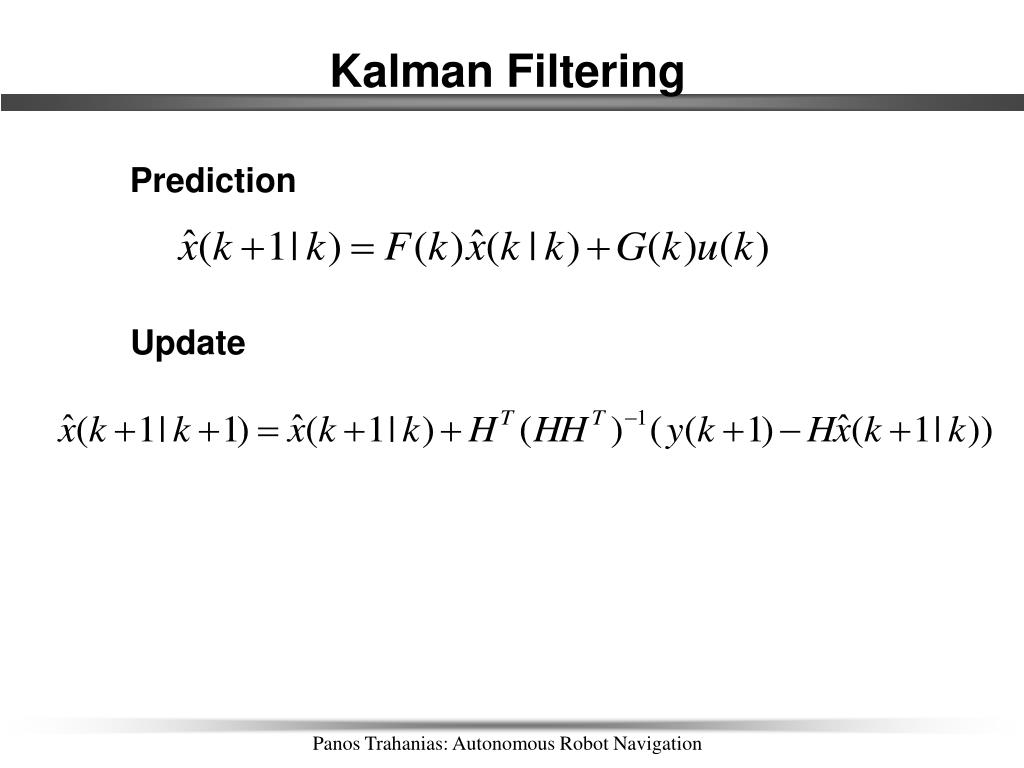 Kalman Filtering

Prediction

$\hat{x}(k+1|k) = F(k)\hat{x}(k|k) + G(k)u(k)$

Update

$\hat{x}(k+1|k+1) = \hat{x}(k+1|k) + H^T(HH^T)^{-1}(y(k+1) - H\hat{x}(k+1|k))$

Panos Trahanias: Autonomous Robot Navigation